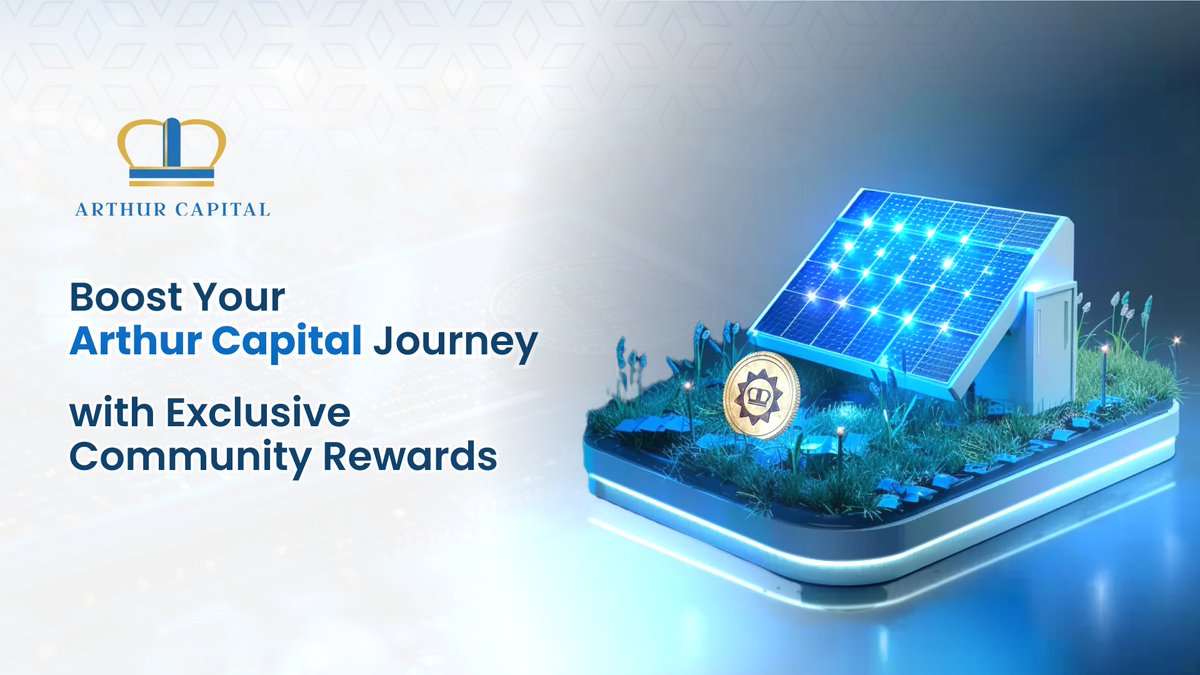 ARTHUR CAPITAL

Boost Your Arthur Capital Journey

with Exclusive Community Rewards